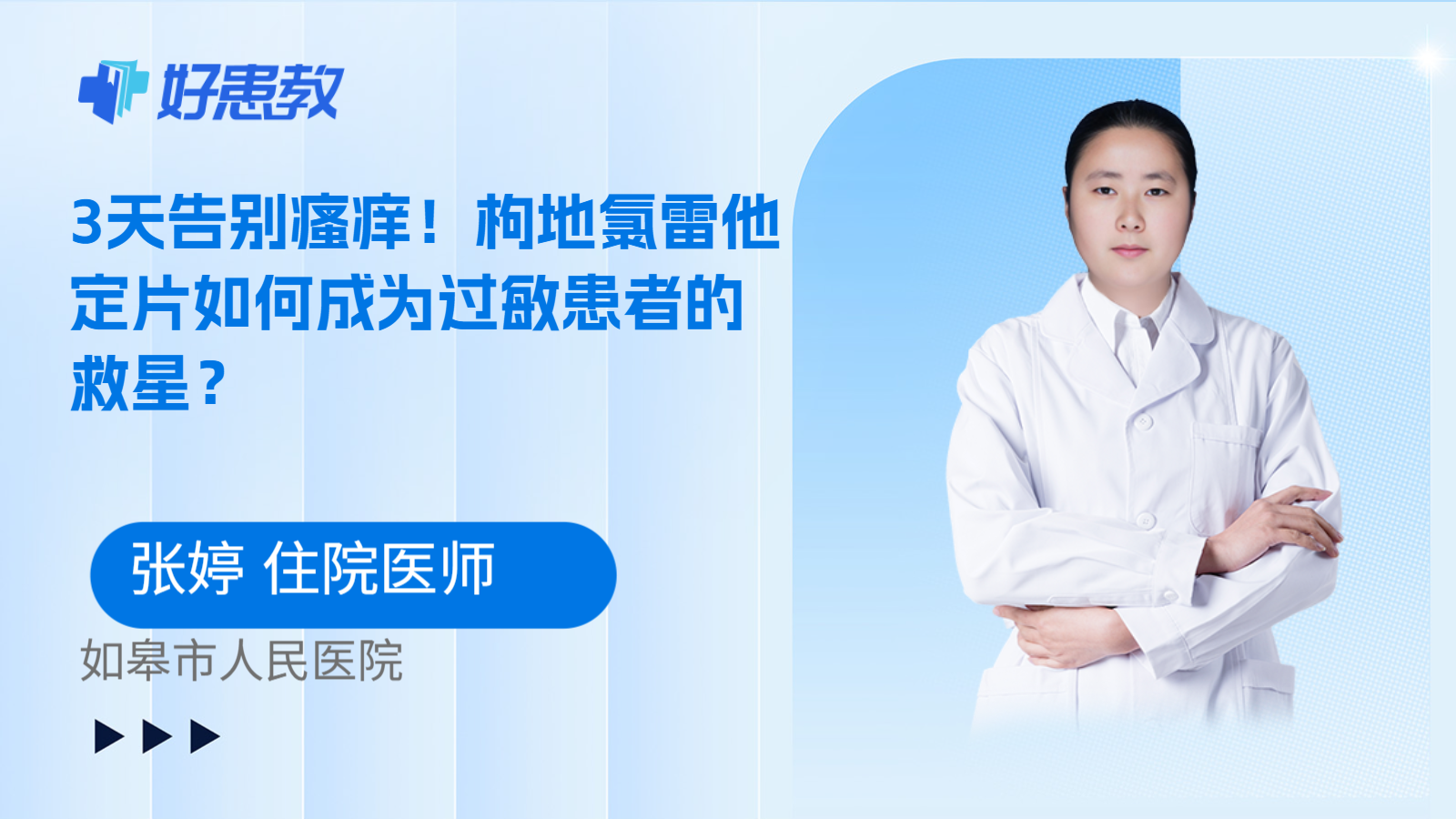 好患教

3天告别瘙痒！枸地氯雷他定片如何成为过敏患者的救星？

张婷 住院医师

如皋市人民医院